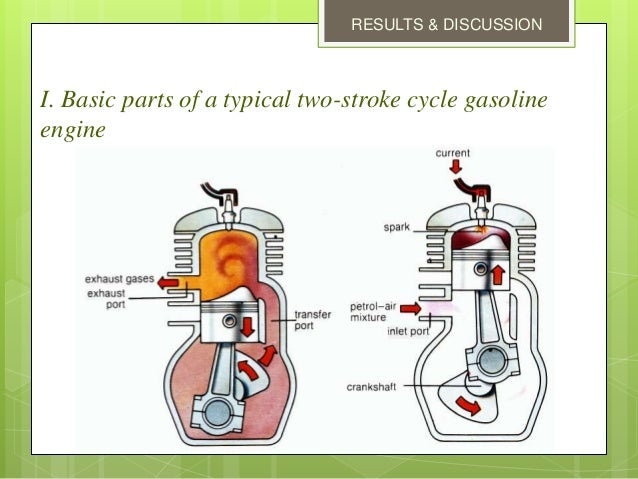 RESULTS & DISCUSSION

I. Basic parts of a typical two-stroke cycle gasoline engine

exhaust gases
exhaust port
transfer port

current
spark
petrol–air mixture
inlet port
crankshaft